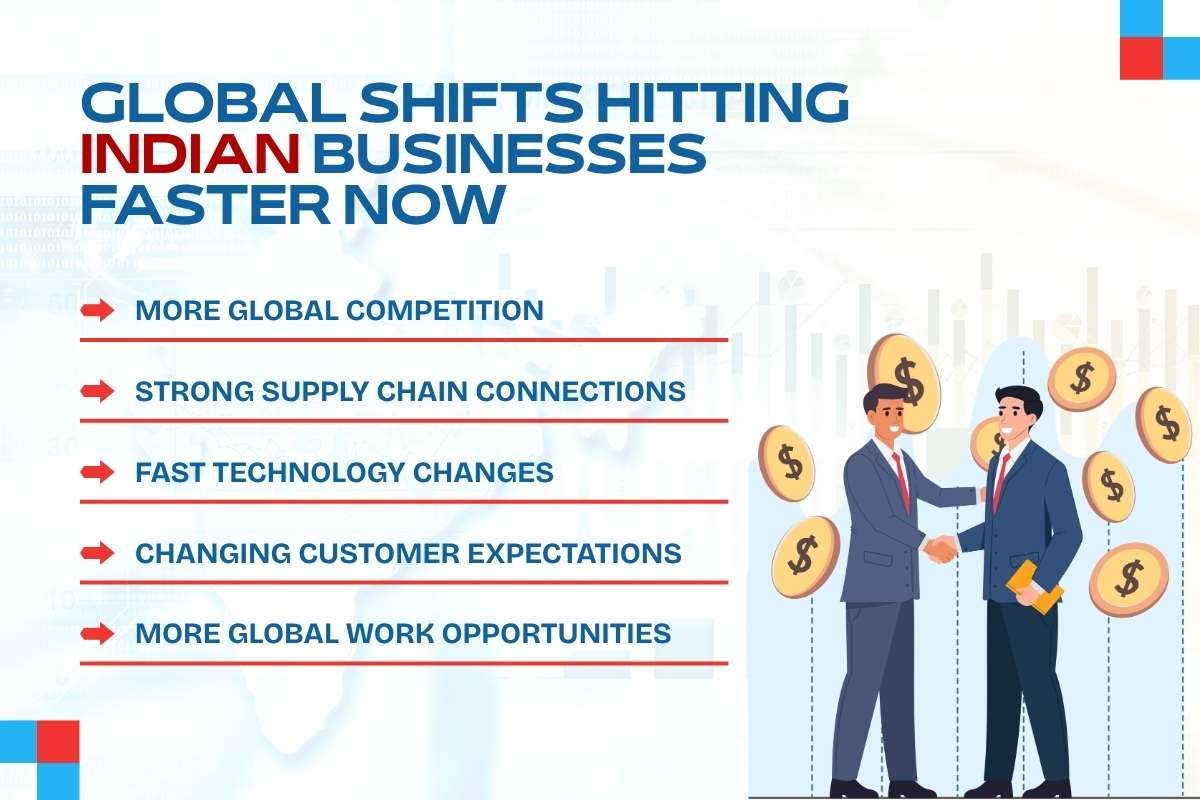 GLOBAL SHIFTS HITTING INDIAN BUSINESSES FASTER NOW

MORE GLOBAL COMPETITION

STRONG SUPPLY CHAIN CONNECTIONS

FAST TECHNOLOGY CHANGES

CHANGING CUSTOMER EXPECTATIONS

MORE GLOBAL WORK OPPORTUNITIES

$

$

$

$

$

$

$

$